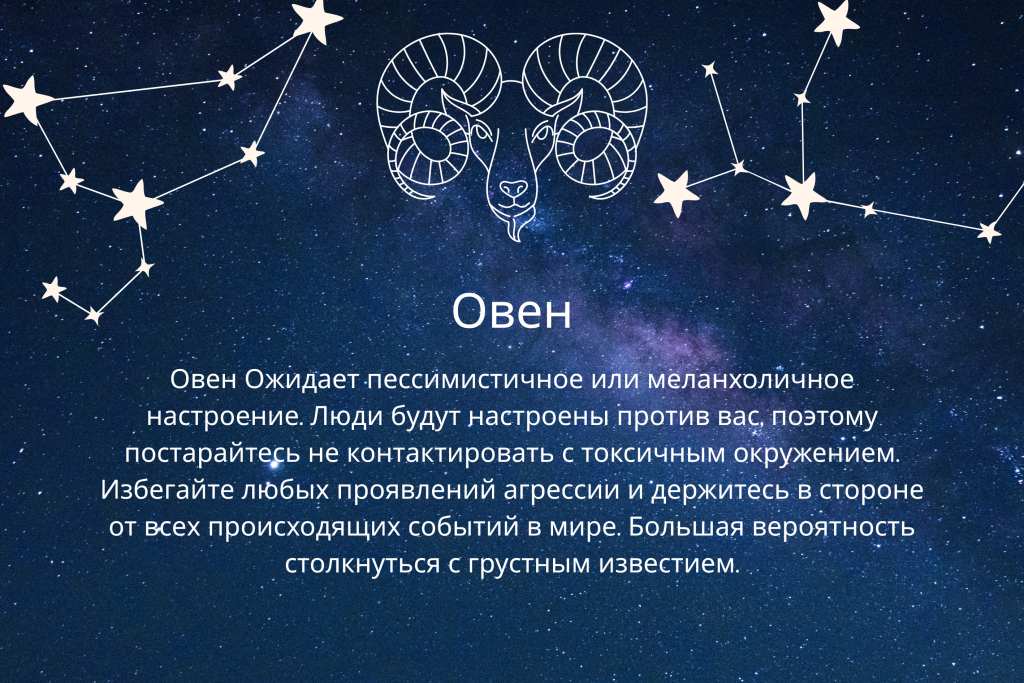 Овен

Овен Ожидает пессимистичное или меланхоличное настроение. Люди будут настроены против вас, поэтому постарайтесь не контактировать с токсичным окружением. Избегайте любых проявлений агрессии и держитесь в стороне от всех происходящих событий в мире. Большая вероятность столкнуться с грустным известием.